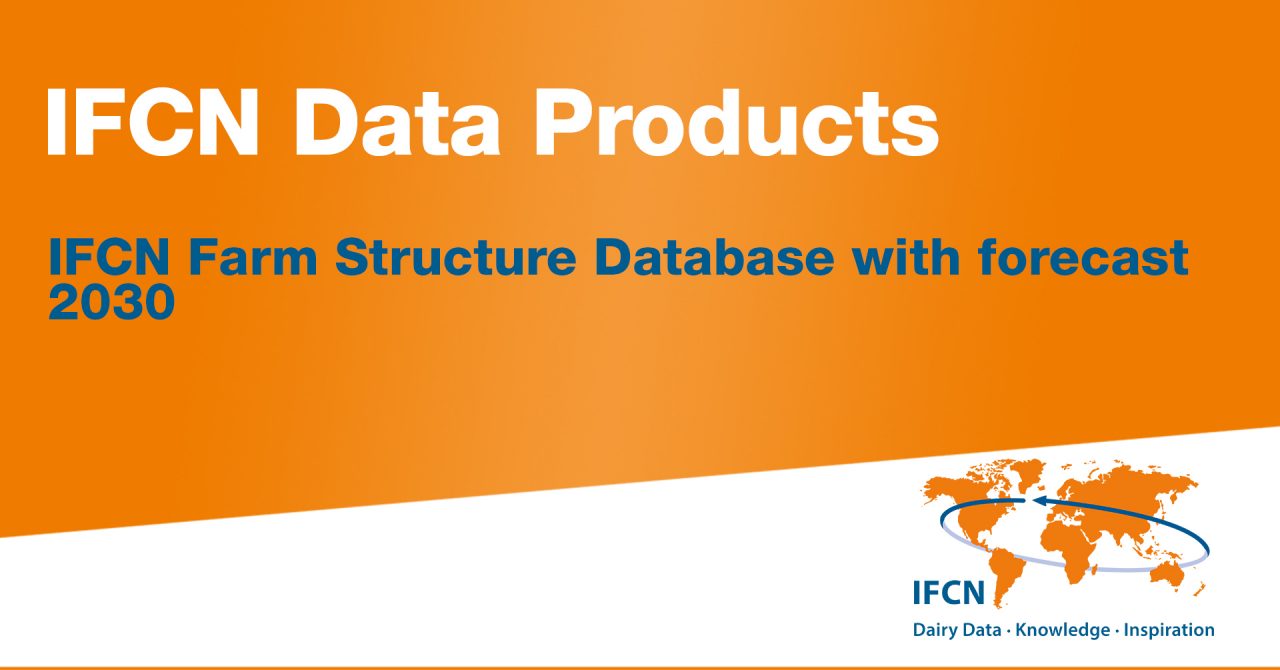 IFCN Data Products

IFCN Farm Structure Database with forecast 2030

IFCN
Dairy Data · Knowledge · Inspiration